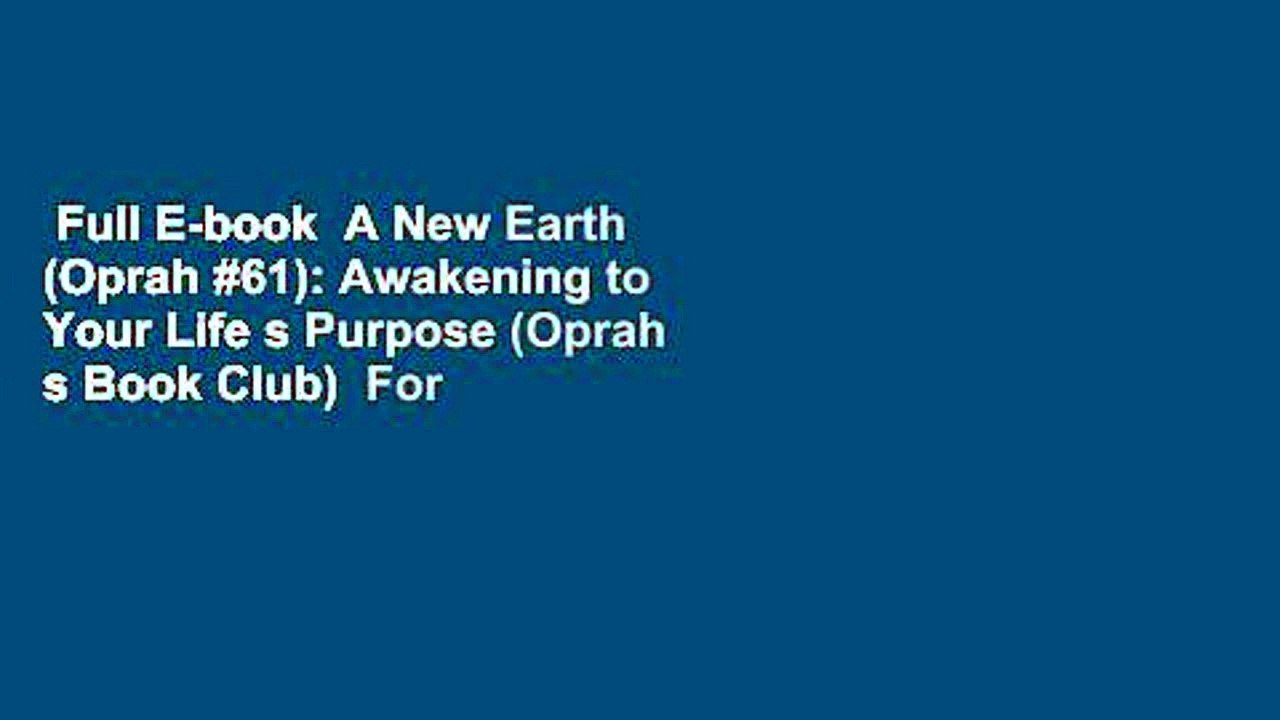 Full E-book A New Earth (Oprah #61): Awakening to Your Life s Purpose (Oprah s Book Club) For